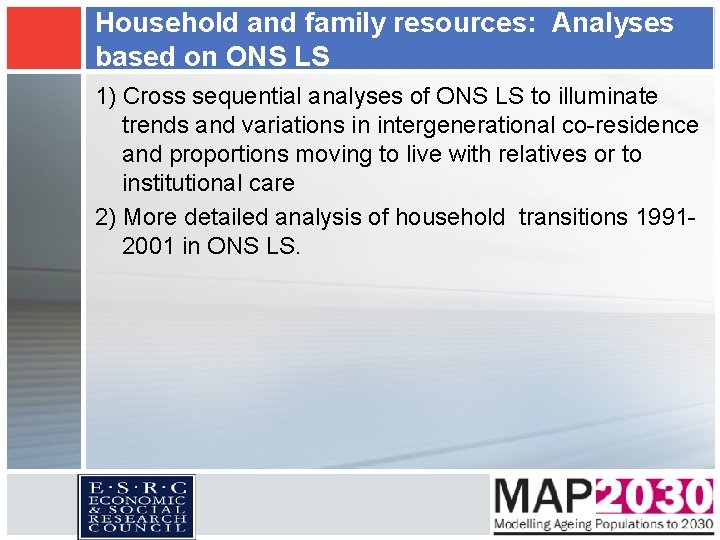 Household and family resources: Analyses based on ONS LS

1) Cross sequential analyses of ONS LS to illuminate trends and variations in intergenerational co-residence and proportions moving to live with relatives or to institutional care

2) More detailed analysis of household transitions 1991-2001 in ONS LS.

E·S·R·C
ECONOMIC
& SOCIAL
RESEARCH
COUNCIL

MAP2030
Modelling Ageing Populations to 2030